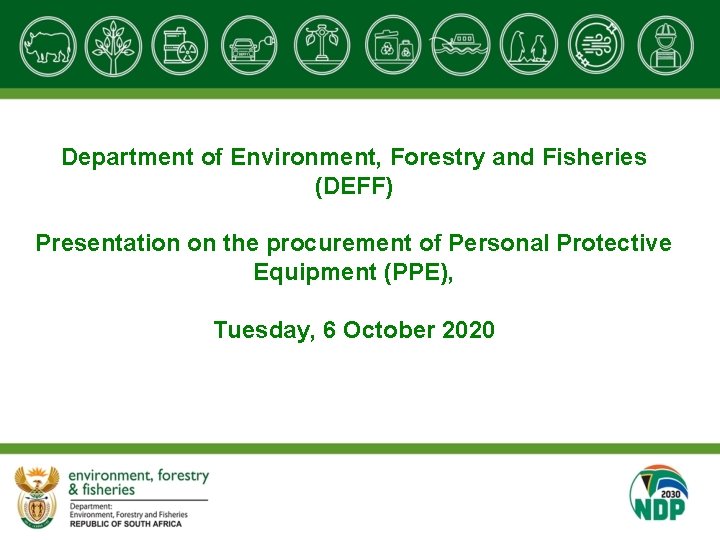 Department of Environment, Forestry and Fisheries (DEFF)

Presentation on the procurement of Personal Protective Equipment (PPE),

Tuesday, 6 October 2020

environment, forestry & fisheries
Department:
Environment, Forestry and Fisheries
REPUBLIC OF SOUTH AFRICA

2030
NDP